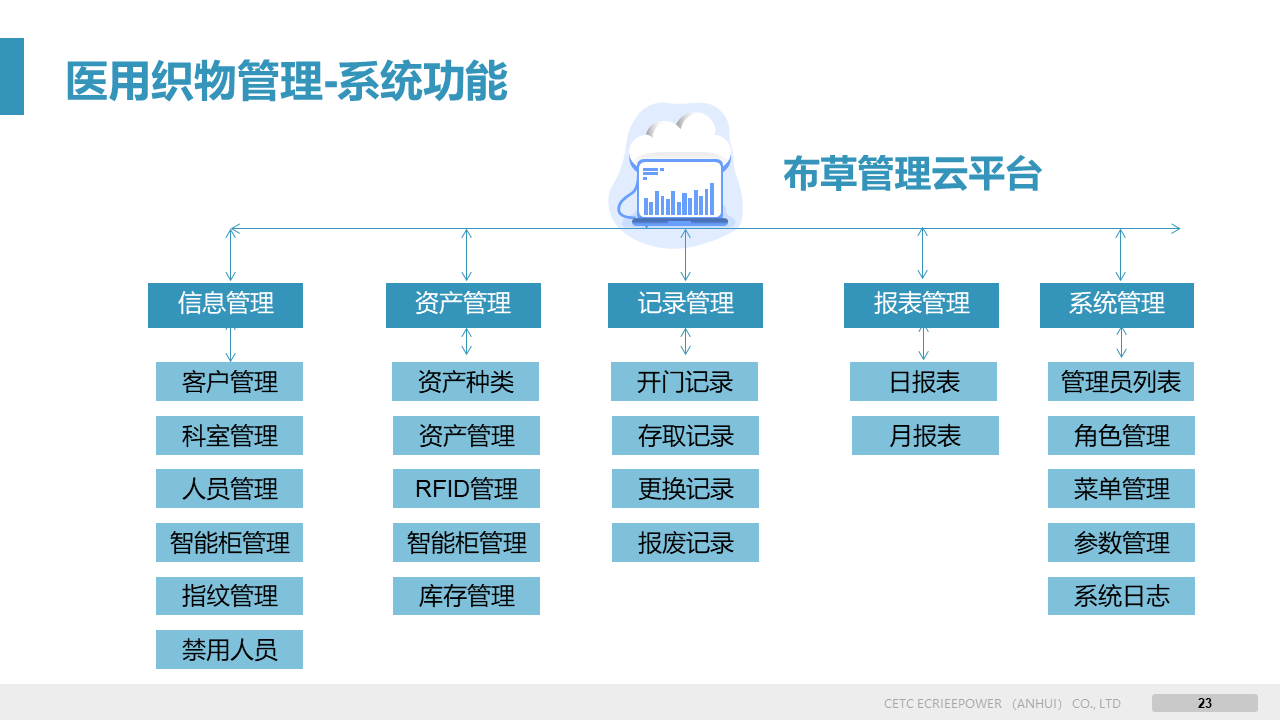 医用织物管理-系统功能

布草管理云平台

信息管理
客户管理
科室管理
人员管理
智能柜管理
指纹管理
禁用人员

资产管理
资产种类
资产管理
RFID管理
智能柜管理
库存管理

记录管理
开门记录
存取记录
更换记录
报废记录

报表管理
日报表
月报表

系统管理
管理员列表
角色管理
菜单管理
参数管理
系统日志

CETC ECRIEEPOWER （ANHUI） CO., LTD
23